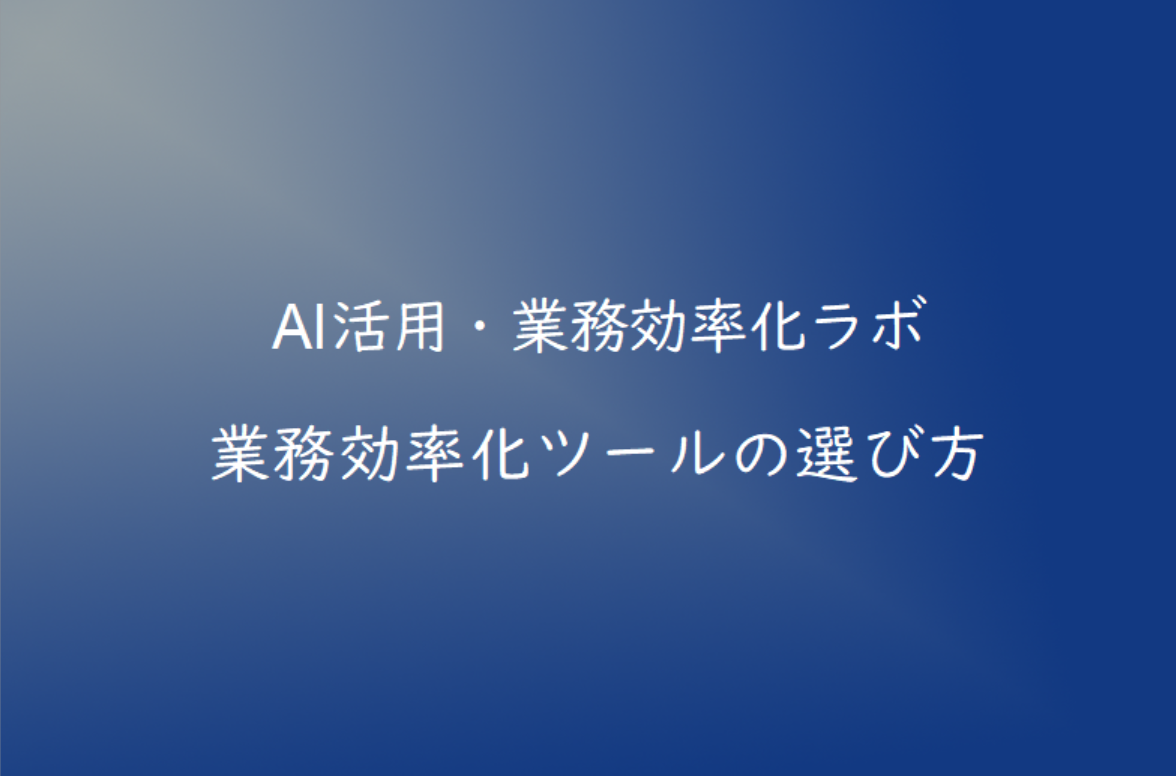 AI活用・業務効率化ラボ

業務効率化ツールの選び方